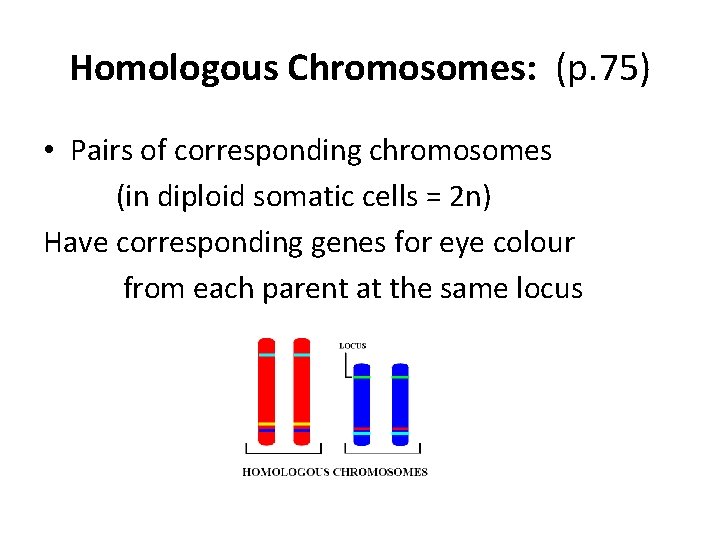 Homologous Chromosomes: (p.75)

• Pairs of corresponding chromosomes (in diploid somatic cells = 2n)

Have corresponding genes for eye colour from each parent at the same locus

LOCUS

HOMOLOGOUS CHROMOSOMES